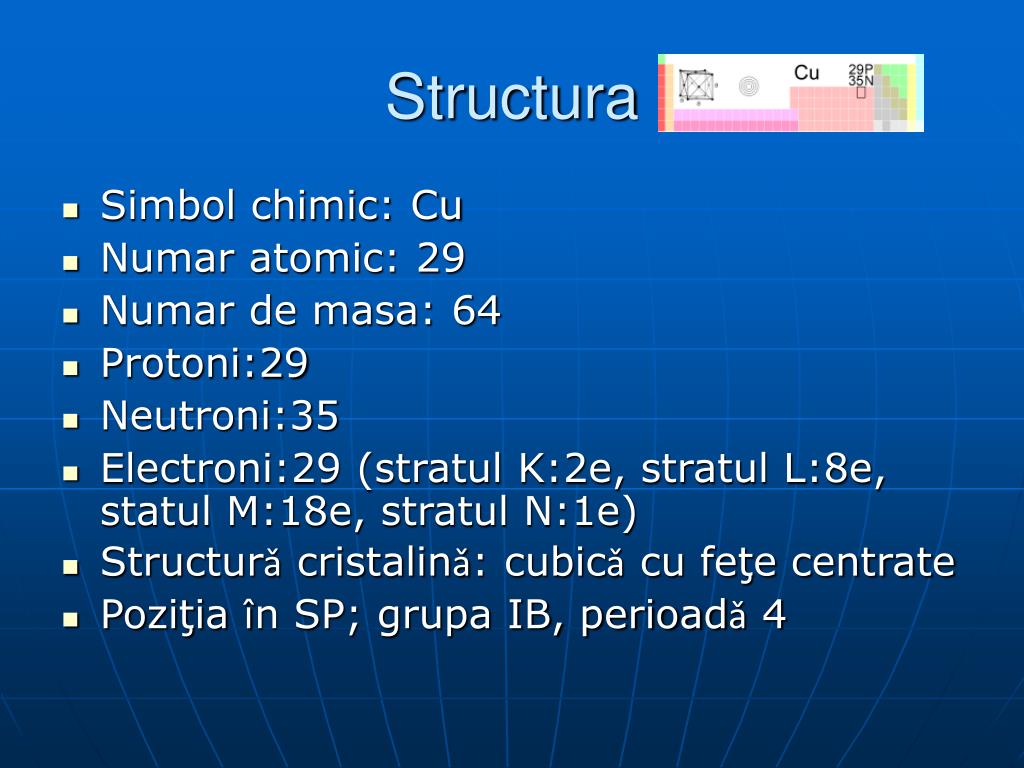 Structura

Cu
29P
35N

- Simbol chimic: Cu
- Numar atomic: 29
- Numar de masa: 64
- Protoni:29
- Neutroni:35
- Electroni:29 (stratul K:2e, stratul L:8e, statul M:18e, stratul N:1e)
- Structură cristalină: cubică cu feţe centrate
- Poziţia în SP; grupa IB, perioadă 4